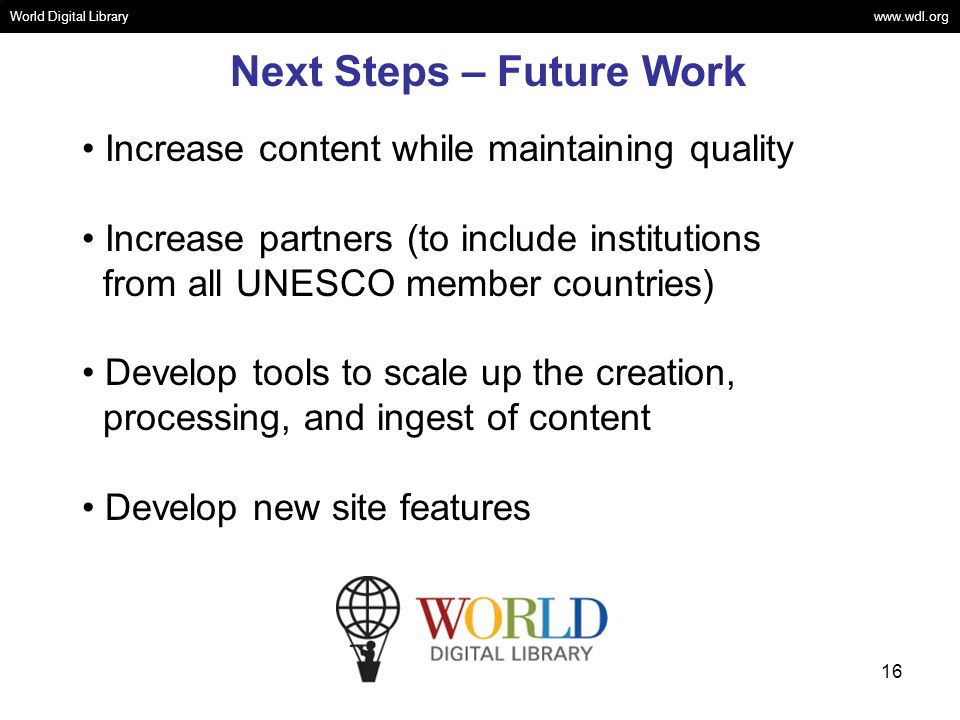 World Digital Library

www.wdl.org

Next Steps – Future Work

• Increase content while maintaining quality

• Increase partners (to include institutions from all UNESCO member countries)

• Develop tools to scale up the creation, processing, and ingest of content

• Develop new site features

WORLD
DIGITAL LIBRARY

16